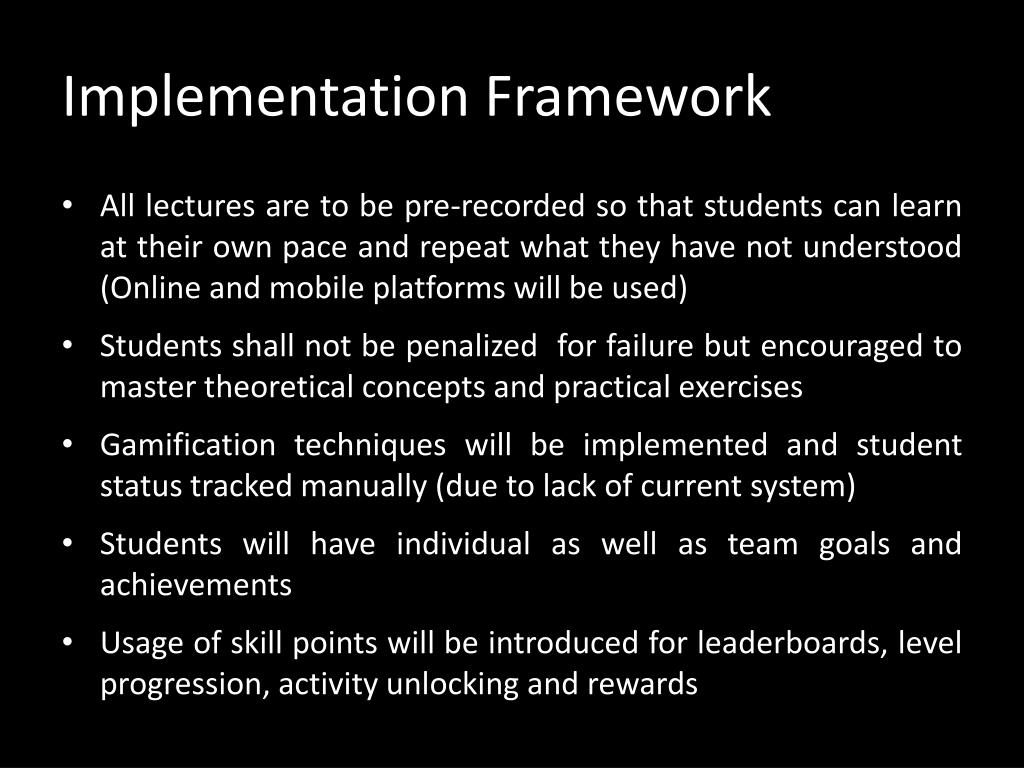 Implementation Framework

• All lectures are to be pre-recorded so that students can learn at their own pace and repeat what they have not understood (Online and mobile platforms will be used)

• Students shall not be penalized for failure but encouraged to master theoretical concepts and practical exercises

• Gamification techniques will be implemented and student status tracked manually (due to lack of current system)

• Students will have individual as well as team goals and achievements

• Usage of skill points will be introduced for leaderboards, level progression, activity unlocking and rewards